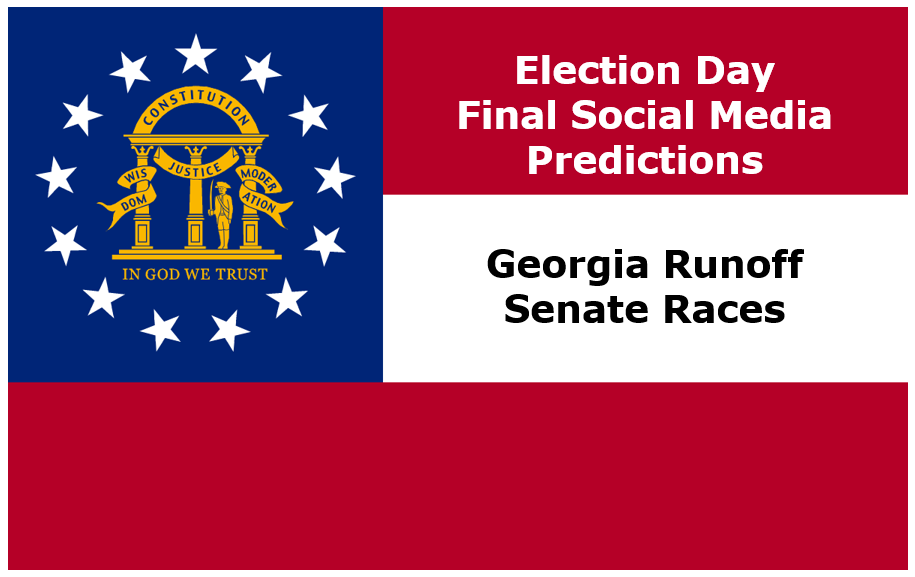 CONSTITUTION
WIS DOM
JUSTICE
MODER ATION
IN GOD WE TRUST

Election Day
Final Social Media
Predictions

Georgia Runoff
Senate Races